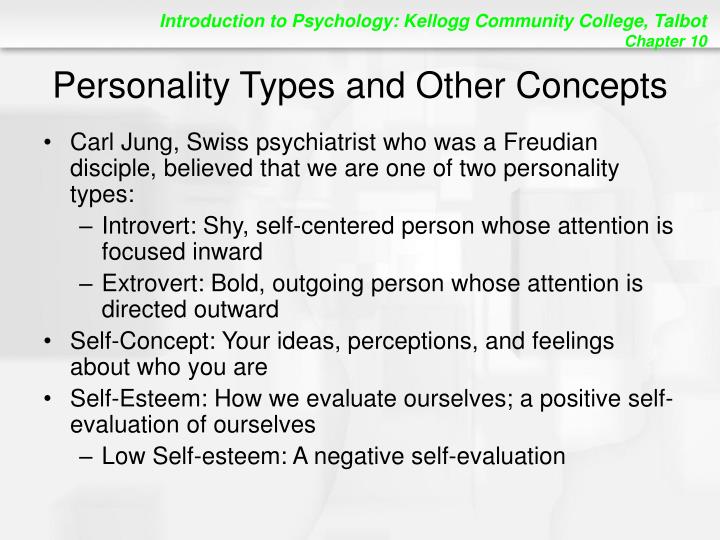 Introduction to Psychology: Kellogg Community College, Talbot
Chapter 10

Personality Types and Other Concepts

• Carl Jung, Swiss psychiatrist who was a Freudian disciple, believed that we are one of two personality types:
– Introvert: Shy, self-centered person whose attention is focused inward
– Extrovert: Bold, outgoing person whose attention is directed outward
• Self-Concept: Your ideas, perceptions, and feelings about who you are
• Self-Esteem: How we evaluate ourselves; a positive self-evaluation of ourselves
– Low Self-esteem: A negative self-evaluation